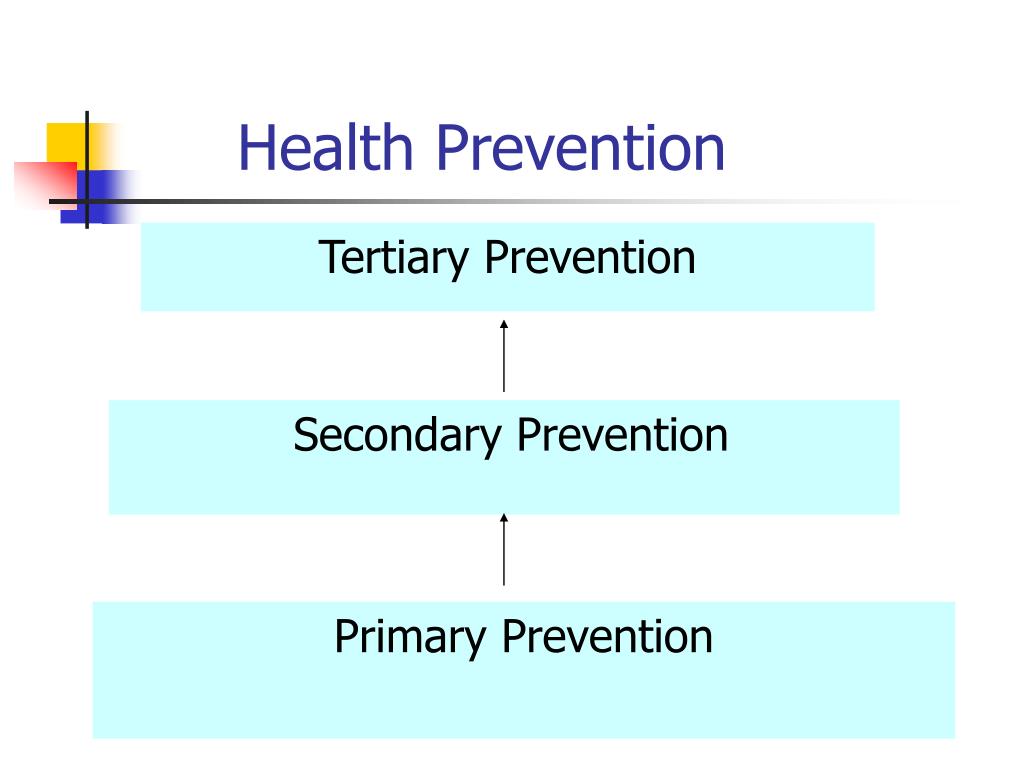 Health Prevention

Tertiary Prevention

Secondary Prevention

Primary Prevention